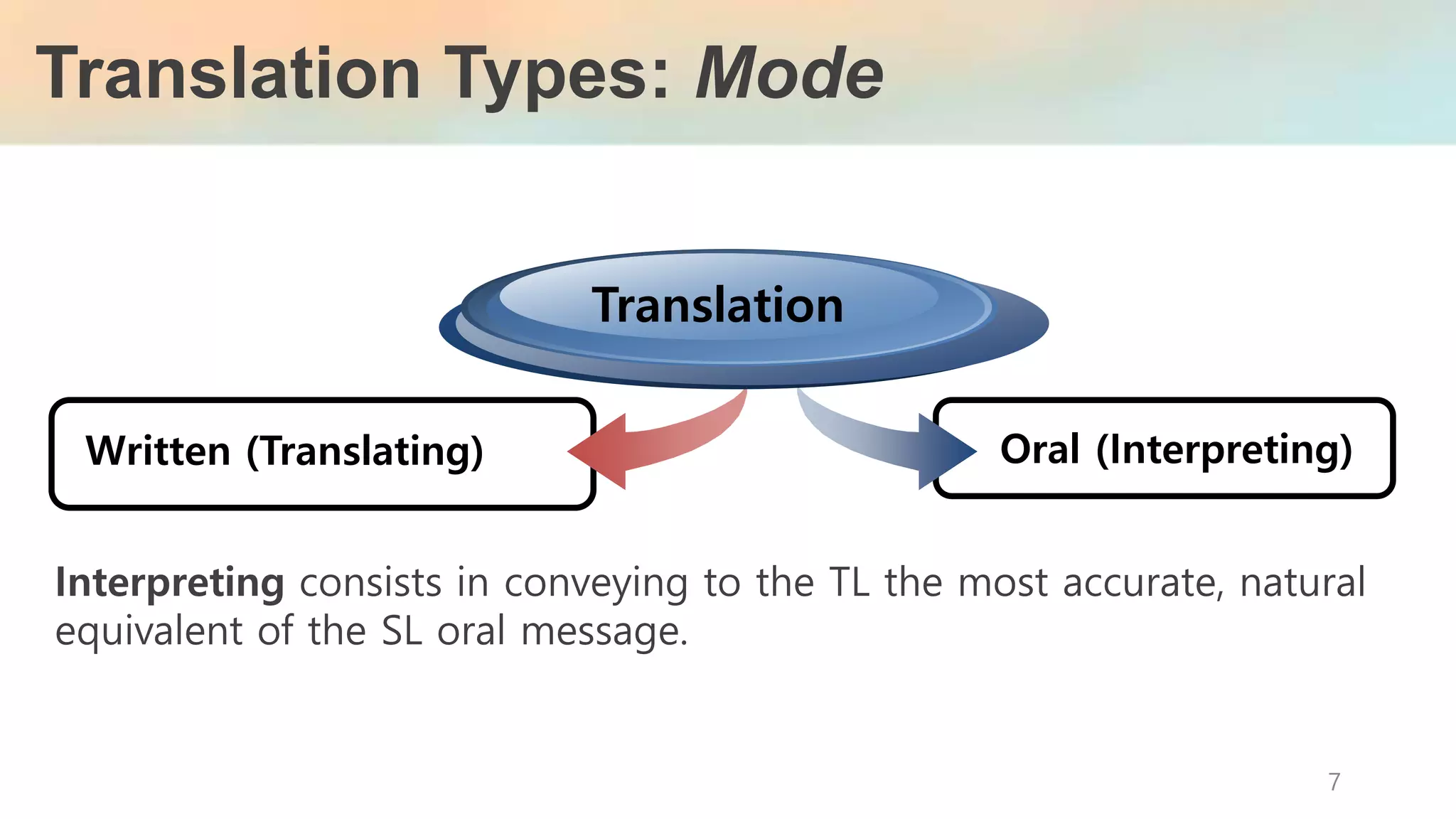 Translation Types: Mode

Translation

Written (Translating)

Oral (Interpreting)

Interpreting consists in conveying to the TL the most accurate, natural equivalent of the SL oral message.

7